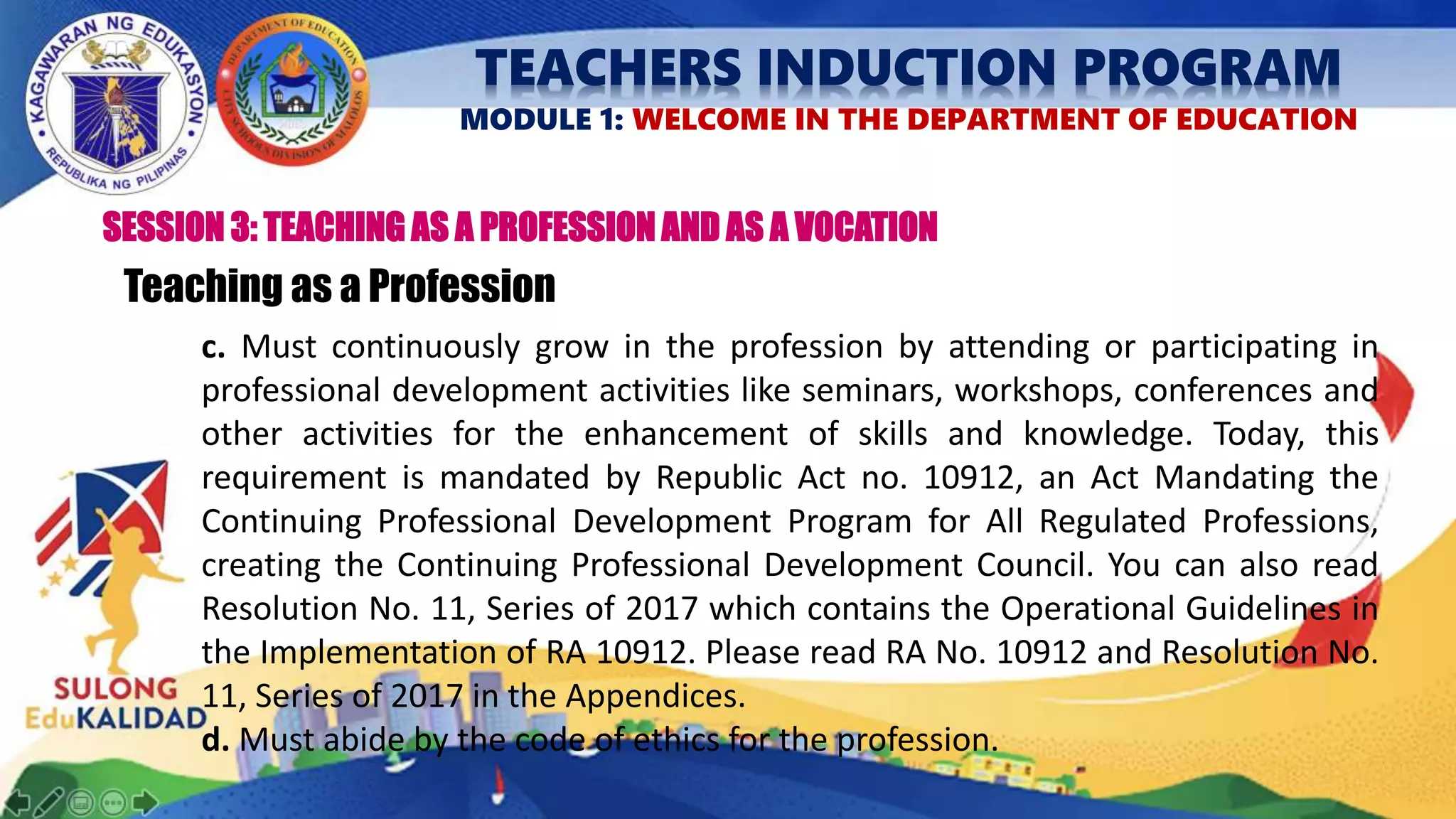 KAGAWARAN NG EDUKASYON
REPUBLIKA NG PILIPINAS

DEPARTMENT OF EDUCATION
CITY SCHOOLS DIVISION OF MALOLOS

TEACHERS INDUCTION PROGRAM
MODULE 1: WELCOME IN THE DEPARTMENT OF EDUCATION

SESSION 3: TEACHING AS A PROFESSION AND AS A VOCATION

Teaching as a Profession

c. Must continuously grow in the profession by attending or participating in professional development activities like seminars, workshops, conferences and other activities for the enhancement of skills and knowledge. Today, this requirement is mandated by Republic Act no. 10912, an Act Mandating the Continuing Professional Development Program for All Regulated Professions, creating the Continuing Professional Development Council. You can also read Resolution No. 11, Series of 2017 which contains the Operational Guidelines in the Implementation of RA 10912. Please read RA No. 10912 and Resolution No. 11, Series of 2017 in the Appendices.

d. Must abide by the code of ethics for the profession.

SULONG
EduKALIDAD